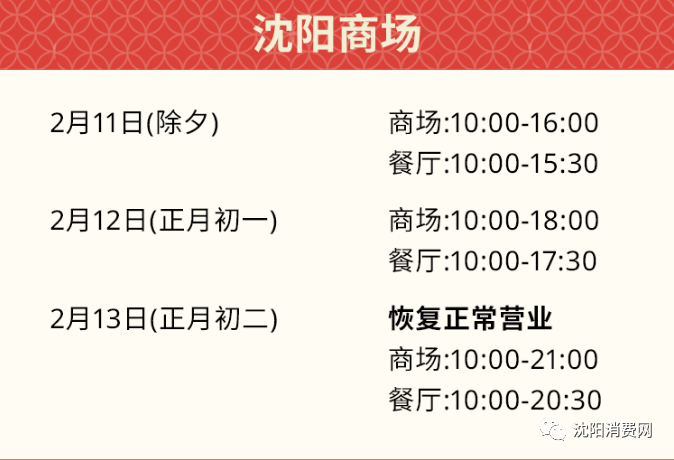 沈阳商场

2月11日(除夕)
商场:10:00-16:00
餐厅:10:00-15:30

2月12日(正月初一)
商场:10:00-18:00
餐厅:10:00-17:30

2月13日(正月初二)
恢复正常营业
商场:10:00-21:00
餐厅:10:00-20:30

沈阳消费网